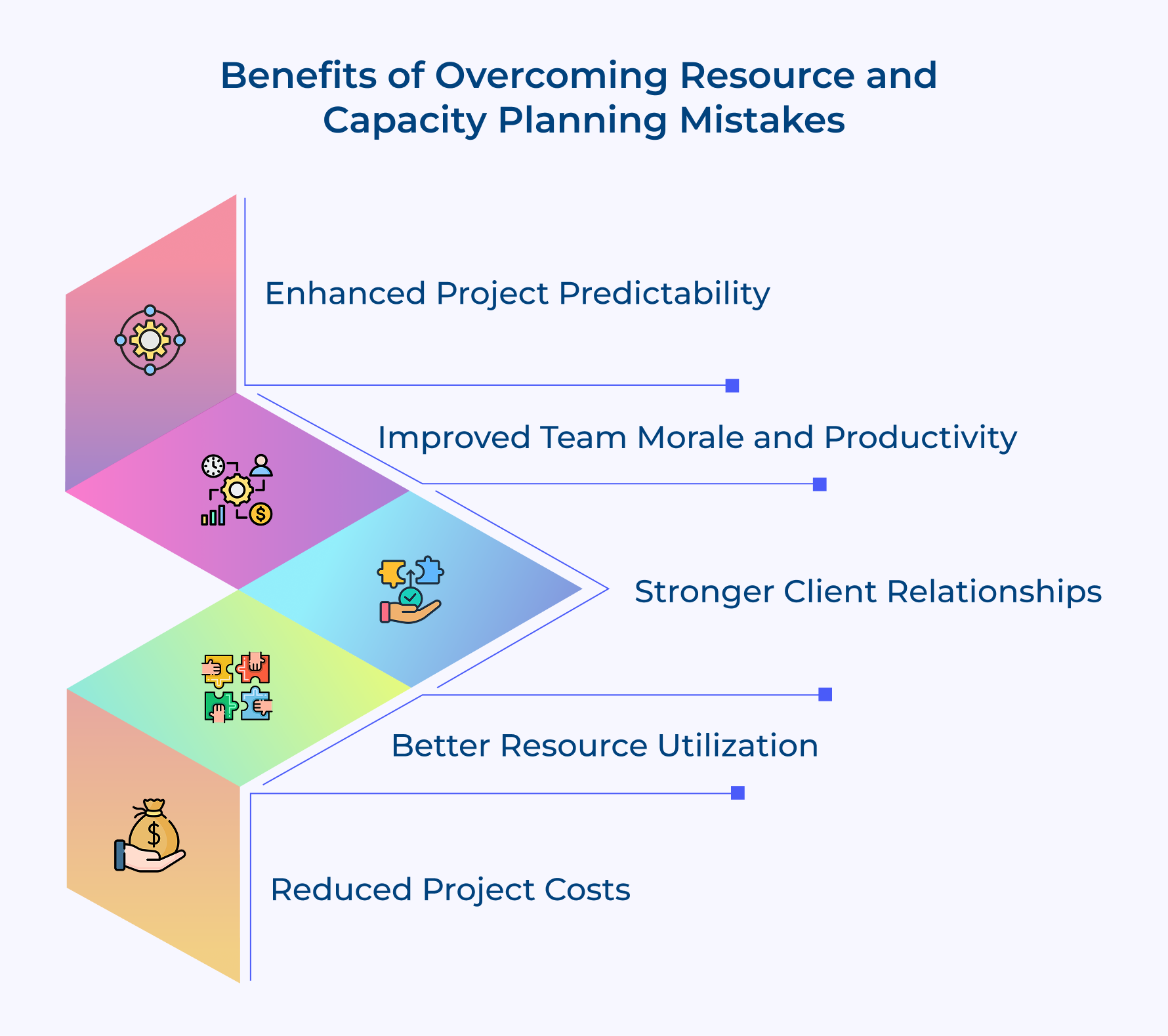 Benefits of Overcoming Resource and Capacity Planning Mistakes

Enhanced Project Predictability

Improved Team Morale and Productivity

Stronger Client Relationships

Better Resource Utilization

Reduced Project Costs